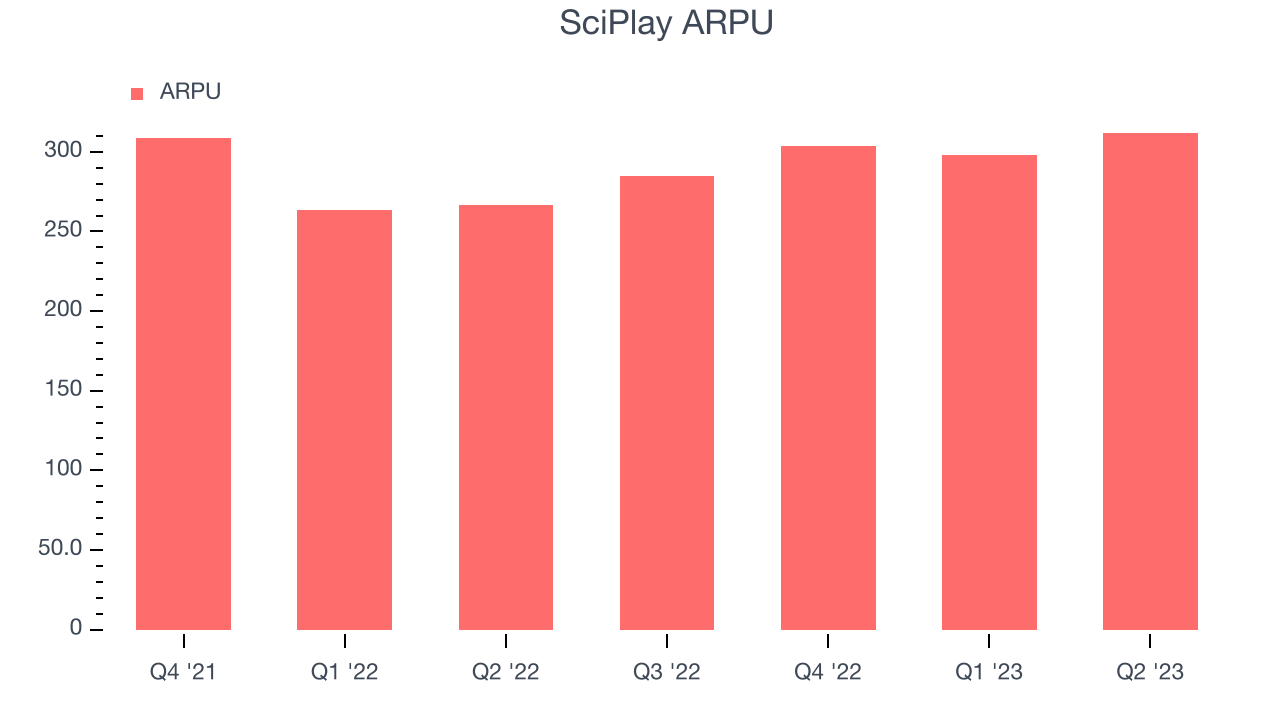 SciPlay ARPU

ARPU

300
250
200
150
100
50.0
0

Q4 '21
Q1 '22
Q2 '22
Q3 '22
Q4 '22
Q1 '23
Q2 '23